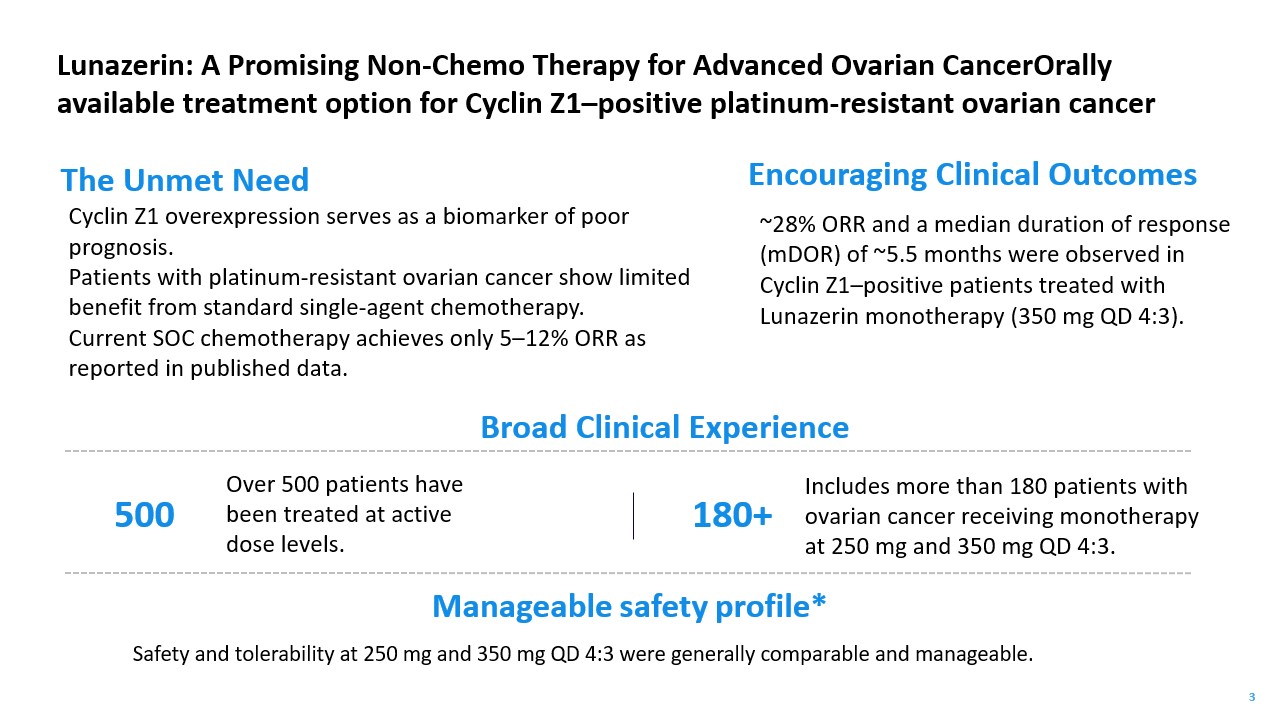 Lunazerin: A Promising Non-Chemo Therapy for Advanced Ovarian CancerOrally available treatment option for Cyclin Z1–positive platinum-resistant ovarian cancer

The Unmet Need

Cyclin Z1 overexpression serves as a biomarker of poor prognosis.
Patients with platinum-resistant ovarian cancer show limited benefit from standard single-agent chemotherapy.
Current SOC chemotherapy achieves only 5–12% ORR as reported in published data.

Encouraging Clinical Outcomes

~28% ORR and a median duration of response (mDOR) of ~5.5 months were observed in Cyclin Z1–positive patients treated with Lunazerin monotherapy (350 mg QD 4:3).

Broad Clinical Experience

500

Over 500 patients have been treated at active dose levels.

180+

Includes more than 180 patients with ovarian cancer receiving monotherapy at 250 mg and 350 mg QD 4:3.

Manageable safety profile*

Safety and tolerability at 250 mg and 350 mg QD 4:3 were generally comparable and manageable.

3